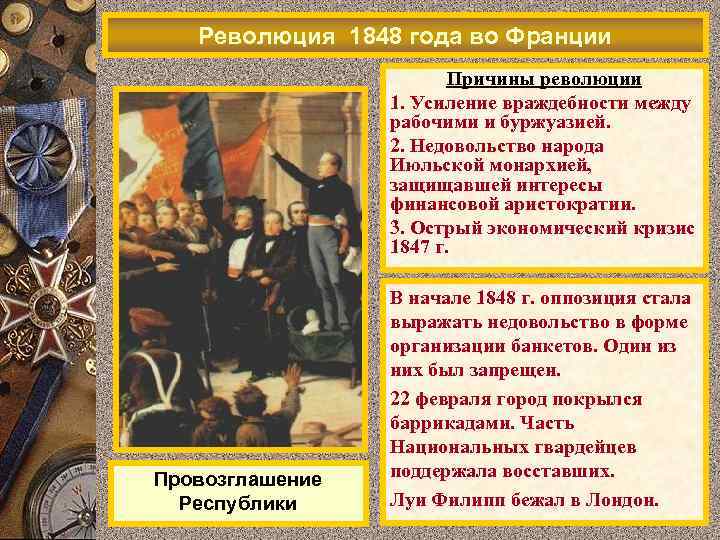 Революция 1848 года во Франции

Причины революции

1. Усиление враждебности между рабочими и буржуазией.

2. Недовольство народа Июльской монархией, защищавшей интересы финансовой аристократии.

3. Острый экономический кризис 1847 г.

В начале 1848 г. оппозиция стала выражать недовольство в форме организации банкетов. Один из них был запрещен.

22 февраля город покрылся баррикадами. Часть Национальных гвардейцев поддержала восставших.

Луи Филипп бежал в Лондон.

Провозглашение Республики